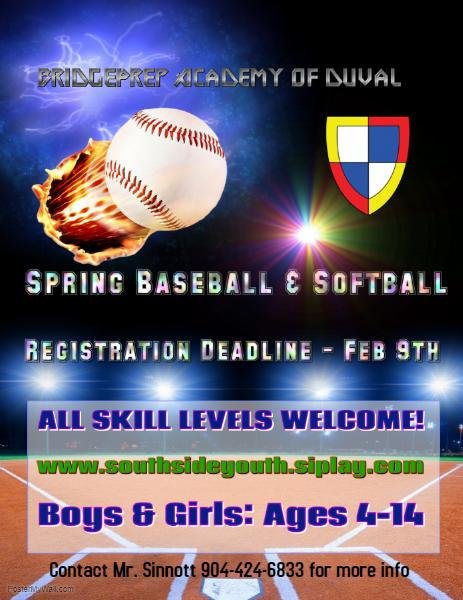 BRIDGEPREP ACADEMY OF DUVAL

SPRING BASEBALL & SOFTBALL

REGISTRATION DEADLINE - FEB 9TH

ALL SKILL LEVELS WELCOME!

www.southsideyouth.siplay.com

Boys & Girls: Ages 4-14

Contact Mr. Sinnott 904-424-6833 for more info

PosterMyWall.com